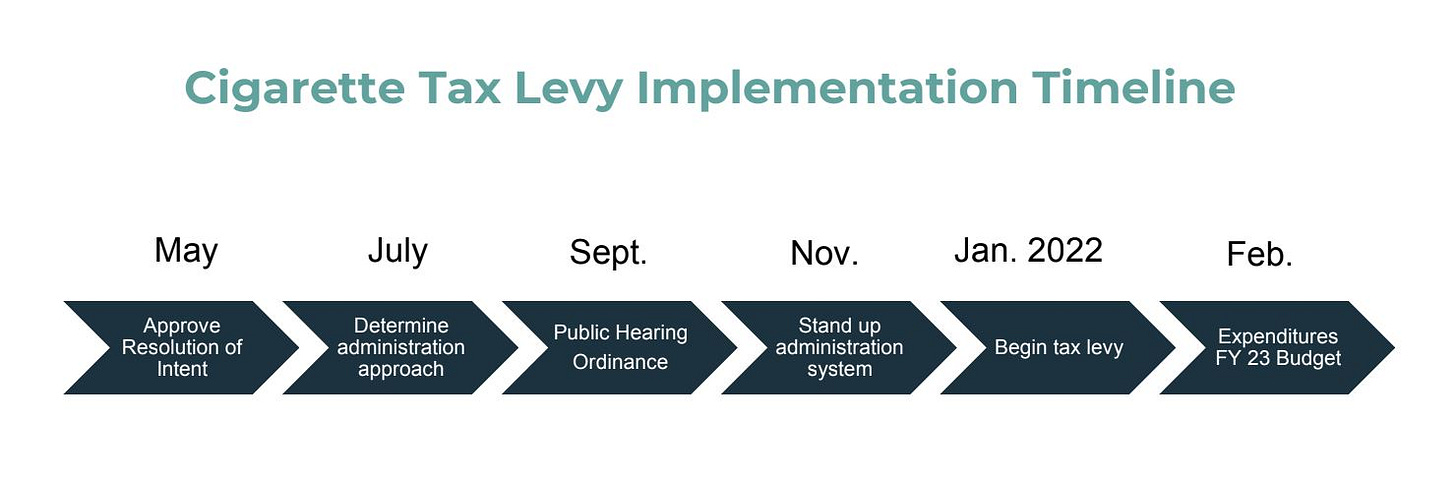 Cigarette Tax Levy Implementation Timeline

May
Approve Resolution of Intent

July
Determine administration approach

Sept.
Public Hearing Ordinance

Nov.
Stand up administration system

Jan. 2022
Begin tax levy

Feb.
Expenditures FY 23 Budget